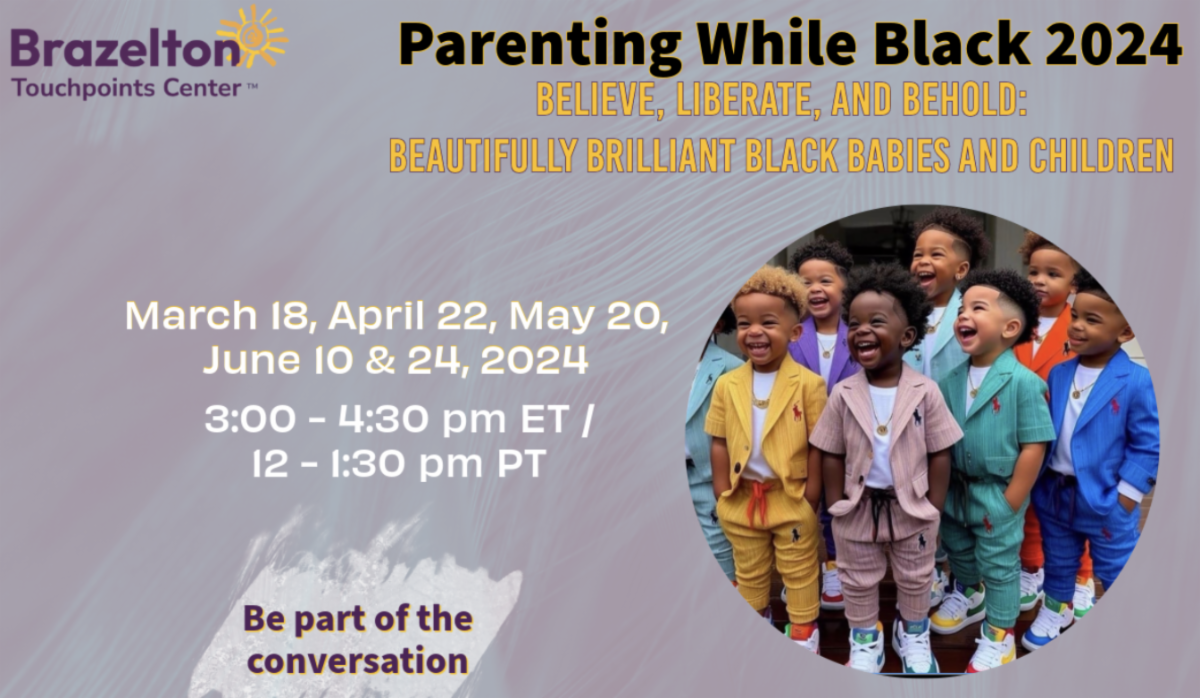 Brazelton Touchpoints Center™

Parenting While Black 2024

BELIEVE, LIBERATE, AND BEHOLD: BEAUTIFULLY BRILLIANT BLACK BABIES AND CHILDREN

March 18, April 22, May 20, June 10 & 24, 2024

3:00 - 4:30 pm ET / 12 - 1:30 pm PT

Be part of the conversation